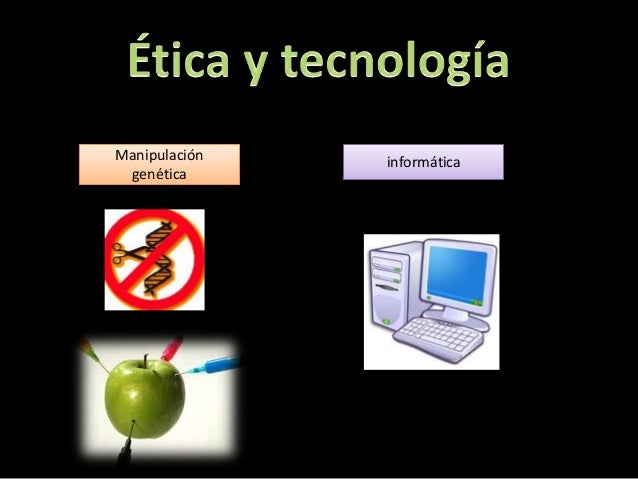 Ética y tecnología

Manipulación genética

informática